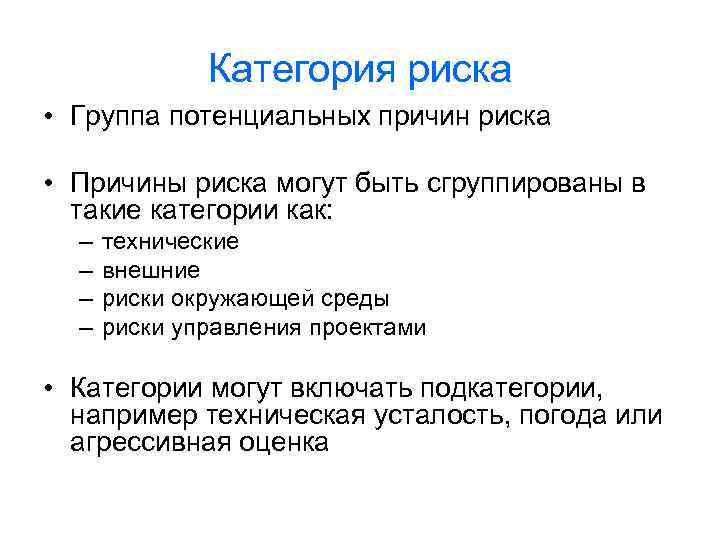 Категория риска

• Группа потенциальных причин риска

• Причины риска могут быть сгруппированы в такие категории как:
– технические
– внешние
– риски окружающей среды
– риски управления проектами

• Категории могут включать подкатегории, например техническая усталость, погода или агрессивная оценка